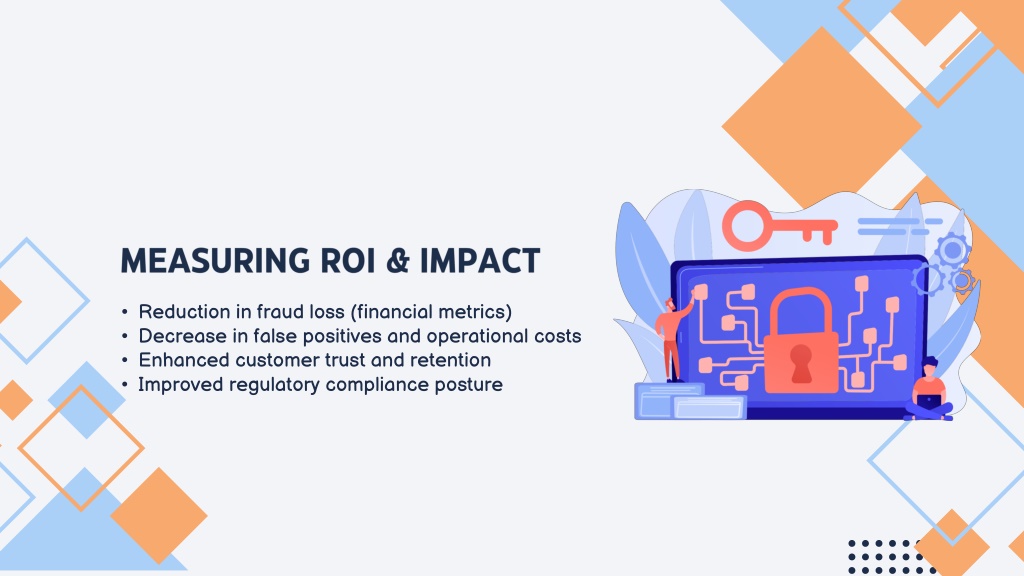 MEASURING ROI & IMPACT

• Reduction in fraud loss (financial metrics)
• Decrease in false positives and operational costs
• Enhanced customer trust and retention
• Improved regulatory compliance posture